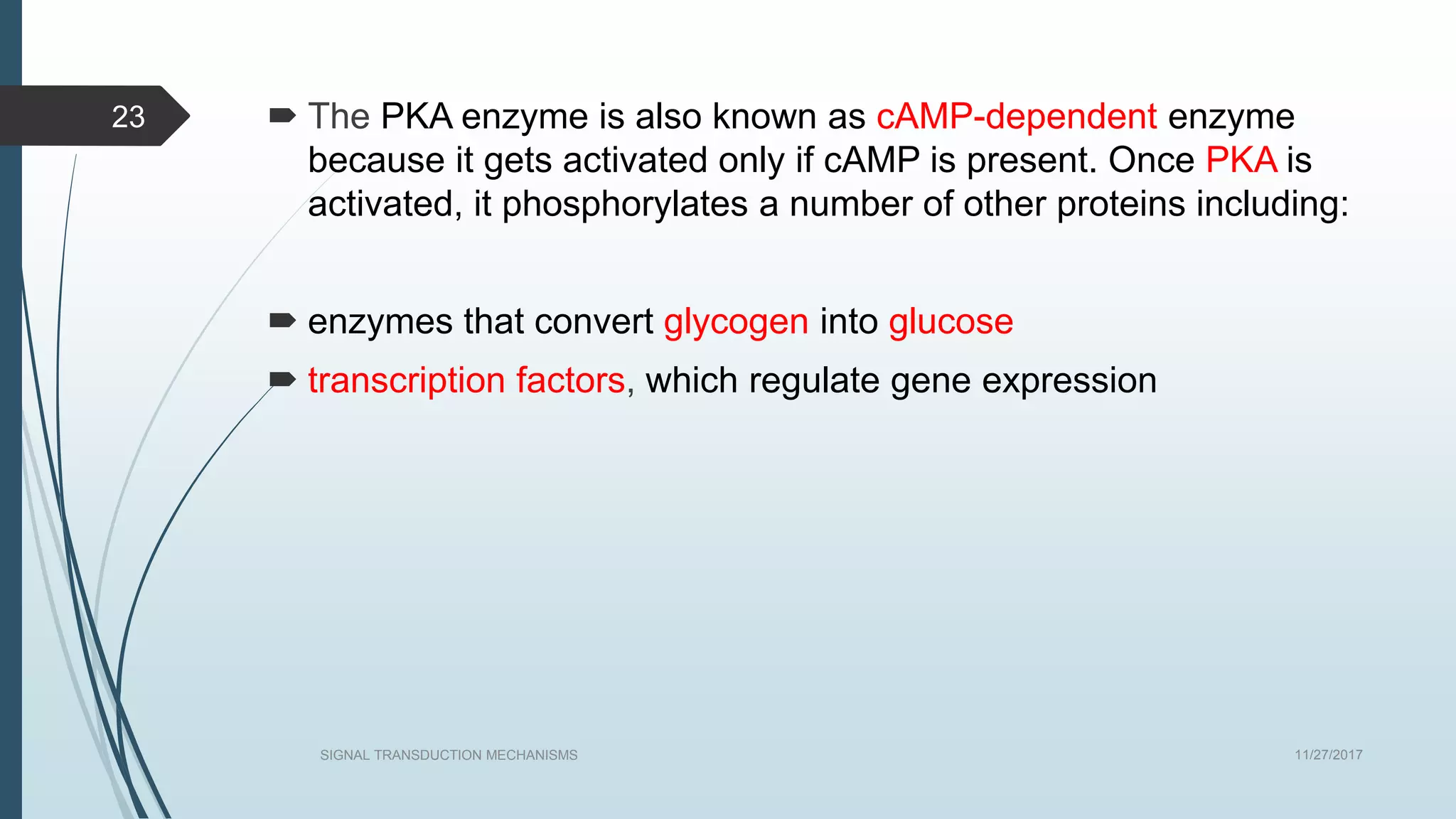 23

The PKA enzyme is also known as cAMP-dependent enzyme because it gets activated only if cAMP is present. Once PKA is activated, it phosphorylates a number of other proteins including:

enzymes that convert glycogen into glucose

transcription factors, which regulate gene expression

SIGNAL TRANSDUCTION MECHANISMS

11/27/2017